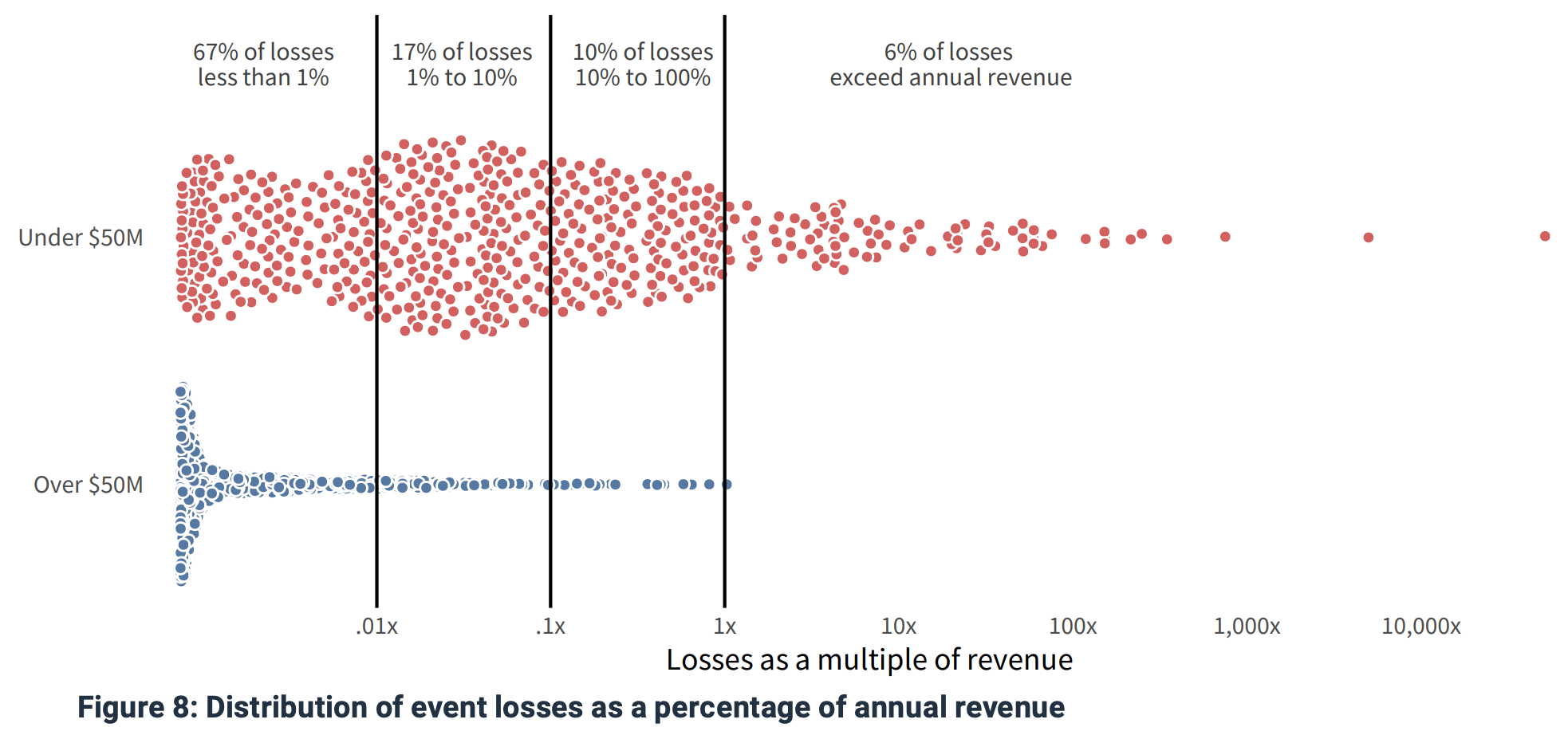 67% of losses less than 1%

17% of losses 1% to 10%

10% of losses 10% to 100%

6% of losses exceed annual revenue

Under $50M

Over $50M

.01x

.1x

1x

10x

100x

1,000x

10,000x

Losses as a multiple of revenue

Figure 8: Distribution of event losses as a percentage of annual revenue